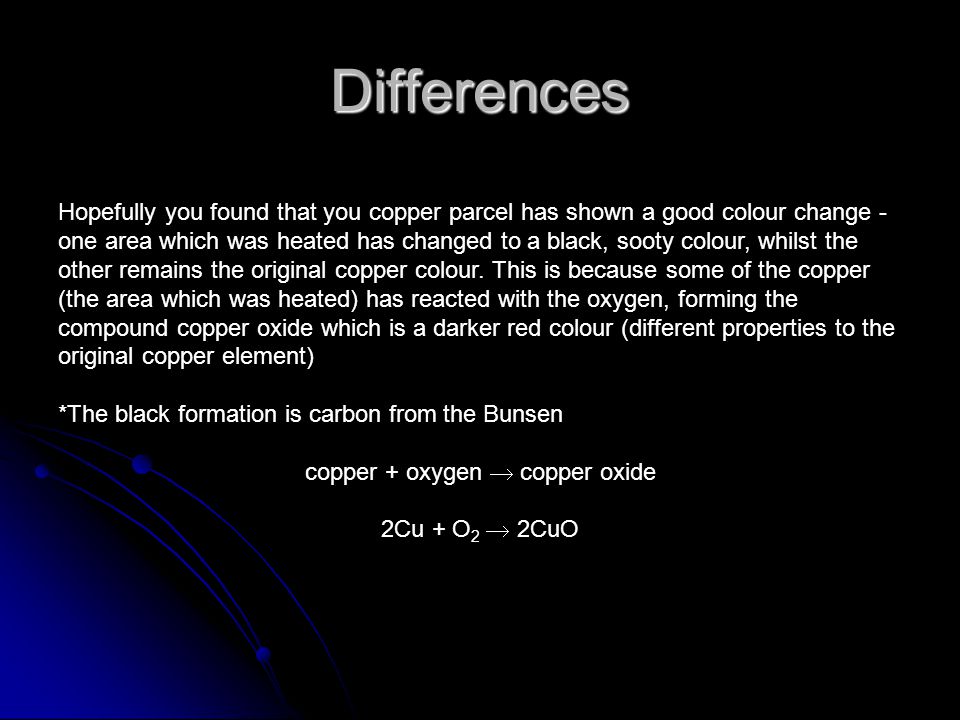 Differences

Hopefully you found that you copper parcel has shown a good colour change - one area which was heated has changed to a black, sooty colour, whilst the other remains the original copper colour. This is because some of the copper (the area which was heated) has reacted with the oxygen, forming the compound copper oxide which is a darker red colour (different properties to the original copper element)

*The black formation is carbon from the Bunsen

copper + oxygen $\rightarrow$ copper oxide

$2Cu + O_2 \rightarrow 2CuO$